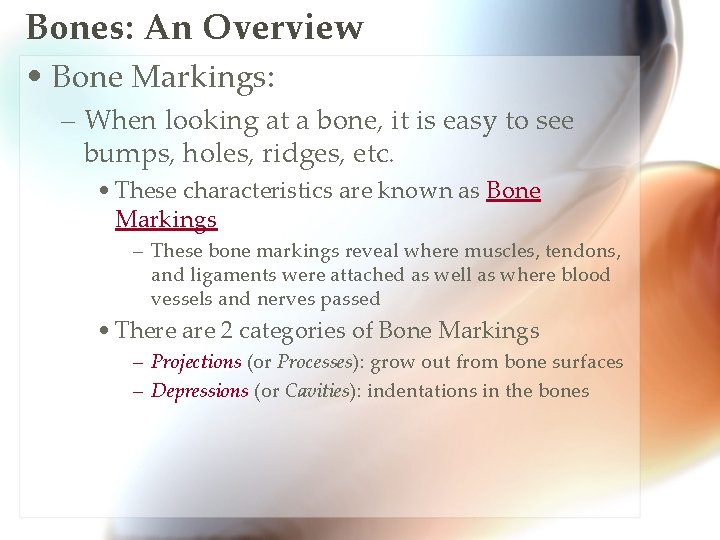 Bones: An Overview

• Bone Markings:

– When looking at a bone, it is easy to see bumps, holes, ridges, etc.

• These characteristics are known as Bone Markings

– These bone markings reveal where muscles, tendons, and ligaments were attached as well as where blood vessels and nerves passed

• There are 2 categories of Bone Markings

– Projections (or Processes): grow out from bone surfaces

– Depressions (or Cavities): indentations in the bones